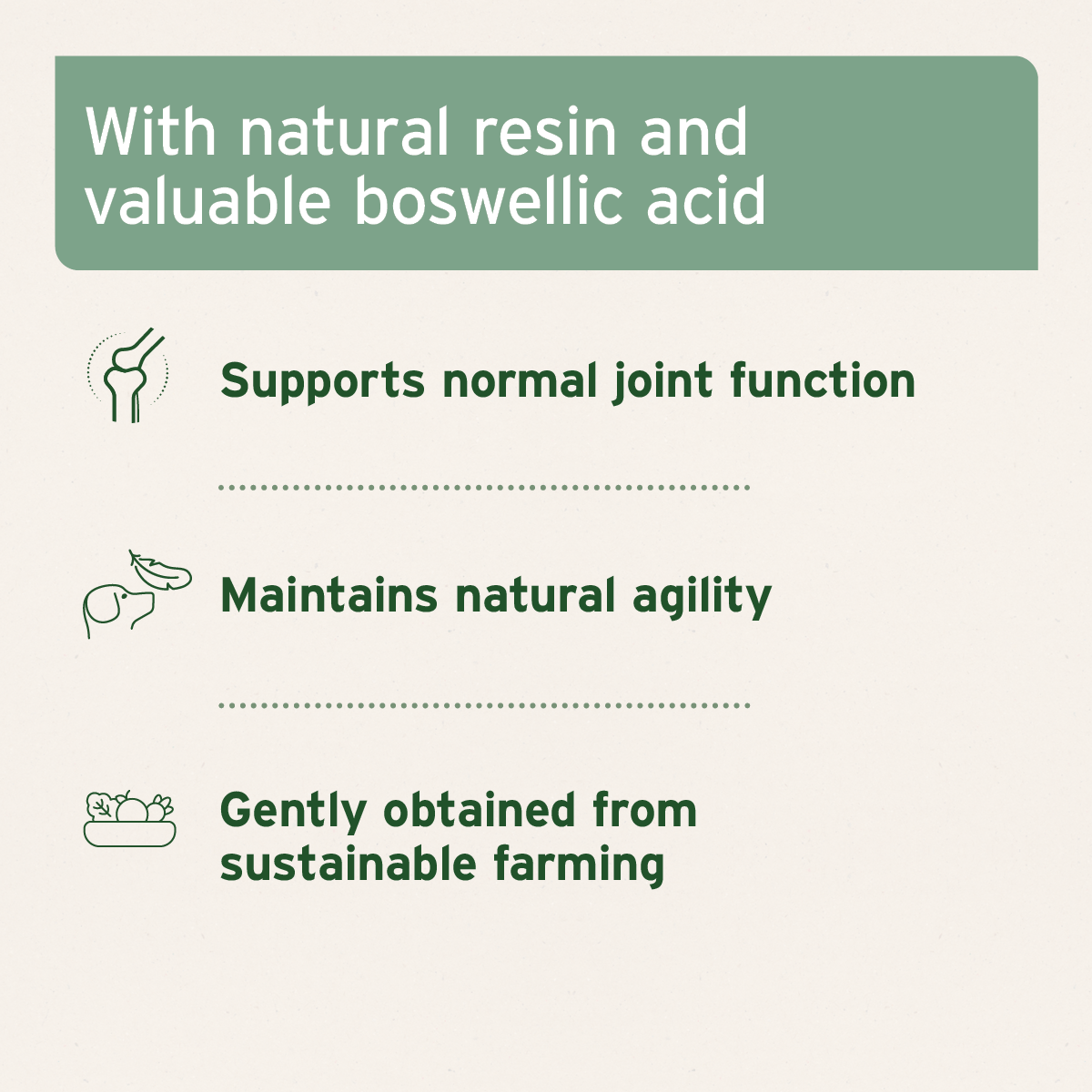 With natural resin and valuable boswellic acid

Supports normal joint function

Maintains natural agility

Gently obtained from sustainable farming